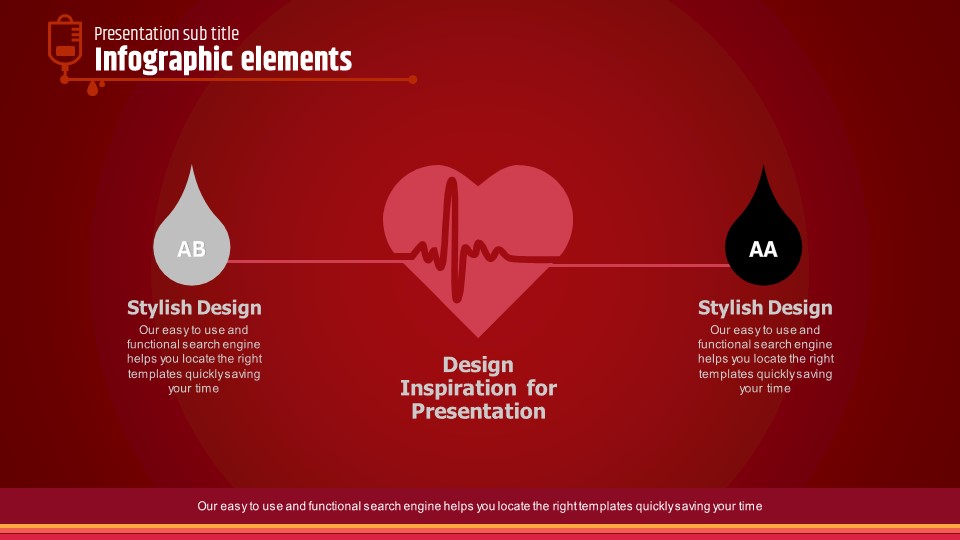 Presentation sub title
Infographic elements

AB

Stylish Design
Our easy to use and functional search engine helps you locate the right templates quickly saving your time

Design Inspiration for Presentation

AA

Stylish Design
Our easy to use and functional search engine helps you locate the right templates quickly saving your time

Our easy to use and functional search engine helps you locate the right templates quickly saving your time